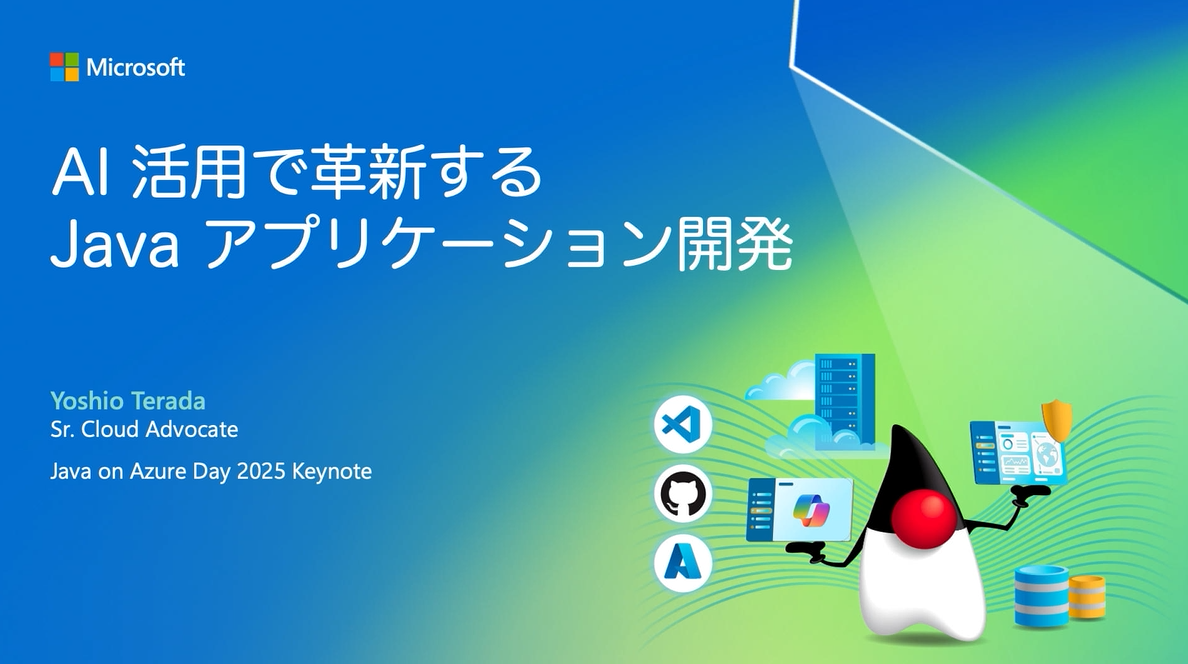 Microsoft

AI 活用で革新する
Java アプリケーション開発

Yoshio Terada
Sr. Cloud Advocate

Java on Azure Day 2025 Keynote